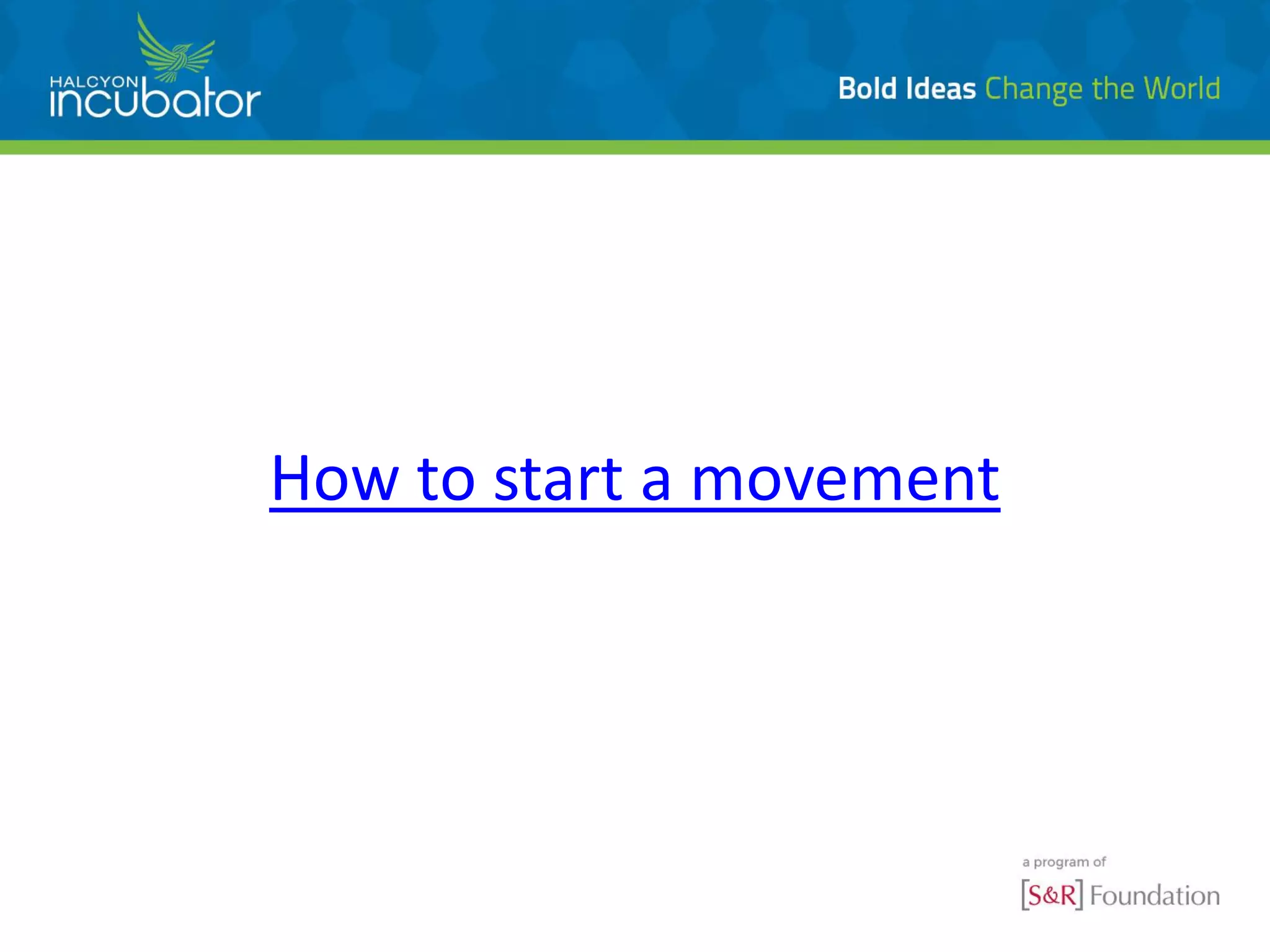 HALCYON incubator

Bold Ideas Change the World

How to start a movement

a program of
[S&R] Foundation